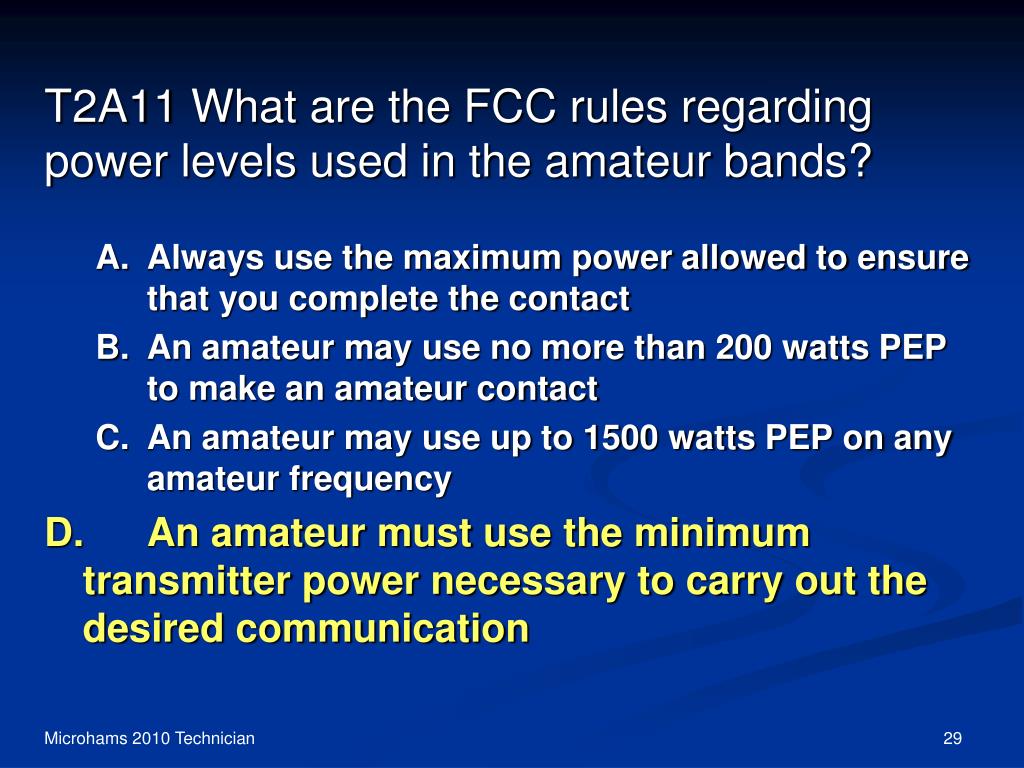 T2A11 What are the FCC rules regarding power levels used in the amateur bands?

A. Always use the maximum power allowed to ensure that you complete the contact
B. An amateur may use no more than 200 watts PEP to make an amateur contact
C. An amateur may use up to 1500 watts PEP on any amateur frequency
D. An amateur must use the minimum transmitter power necessary to carry out the desired communication

Microhams 2010 Technician

29